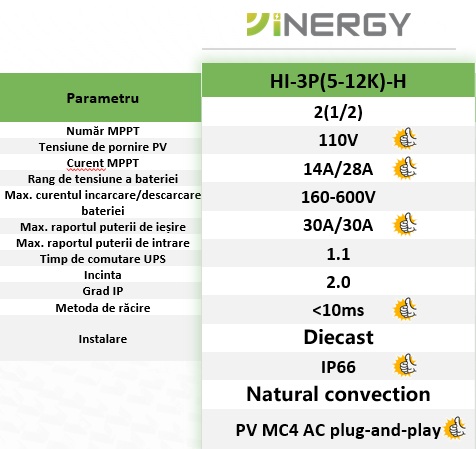 iNERGY

| Parametru | HI-3P(5-12K)-H |
|---|---|
| Număr MPPT | 2(1/2) |
| Tensiune de pornire PV | 110V |
| Curent MPPT | 14A/28A |
| Rang de tensiune a bateriei | 160-600V |
| Max. curentul incarcare/descarcare bateriei | 30A/30A |
| Max. raportul puterii de ieșire | 1.1 |
| Max. raportul puterii de intrare | 2.0 |
| Timp de comutare UPS | <10ms |
| Incinta | Diecast |
| Grad IP | IP66 |
| Metoda de răcire | Natural convection |
| Instalare | PV MC4 AC plug-and-play |